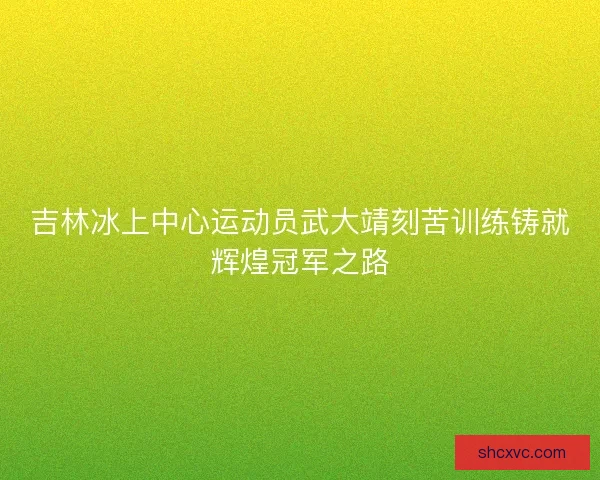 吉林冰上中心运动员武大靖刻苦训练铸就辉煌冠军之路

shcxvc.com